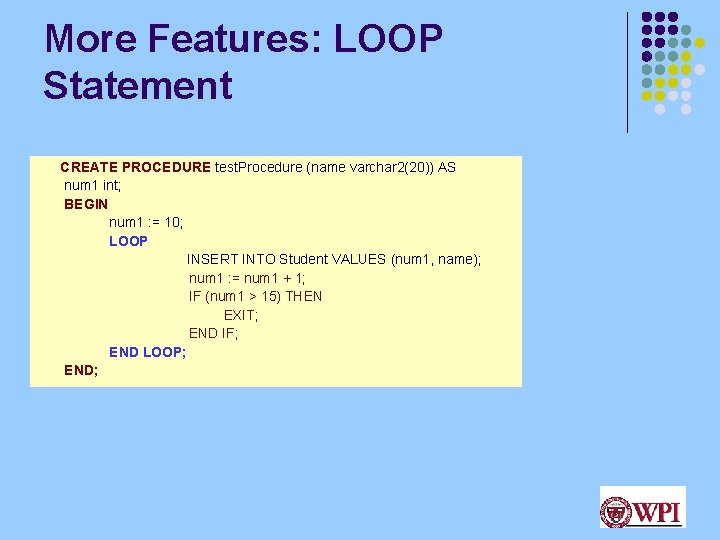 More Features: LOOP Statement

CREATE PROCEDURE testProcedure (name varchar2(20)) AS
num1 int;
BEGIN
num1 := 10;
LOOP
INSERT INTO Student VALUES (num1, name);
num1 := num1 + 1;
IF (num1 > 15) THEN
EXIT;
END IF;
END LOOP;
END;

WPI